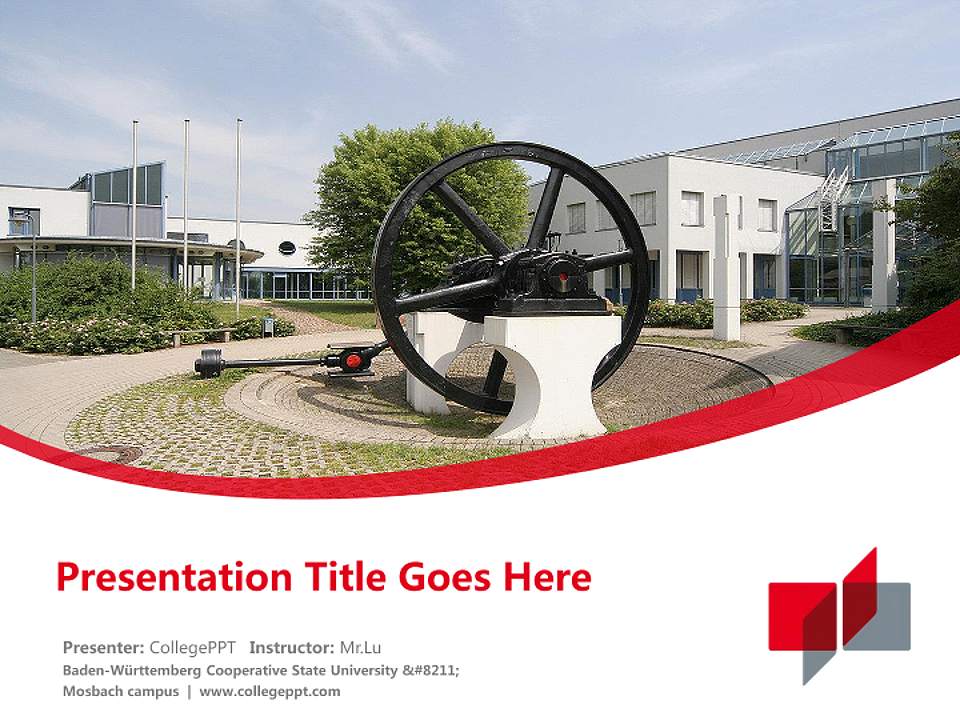 Presentation Title Goes Here

Presenter: CollegePPT Instructor: Mr.Lu
Baden-Württemberg Cooperative State University &#8211;
Mosbach campus | www.collegeppt.com